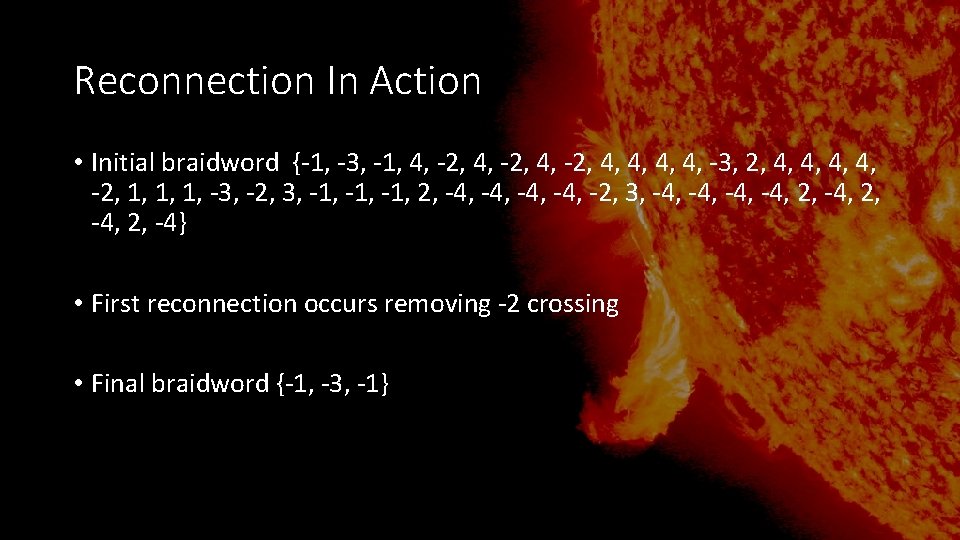 Reconnection In Action

• Initial braidword {-1, -3, -1, 4, -2, 4, -2, 4, -2, 4, 4, 4, 4, -3, 2, 4, 4, 4, 4, -2, 1, 1, 1, -3, -2, 3, -1, -1, -1, 2, -4, -4, -4, -4, -2, 3, -4, -4, -4, -4, 2, -4, 2, -4, 2, -4}

• First reconnection occurs removing -2 crossing

• Final braidword {-1, -3, -1}